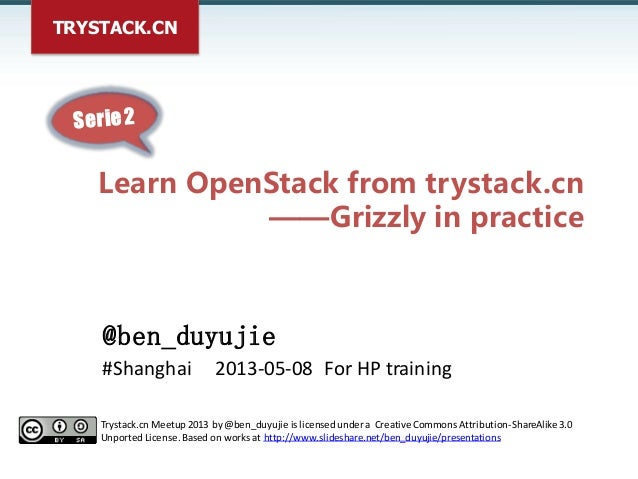 TRYSTACK.CN

Serie 2

Learn OpenStack from trystack.cn
——Grizzly in practice

@ben_duyujie

#Shanghai 2013-05-08 For HP training

cc BY SA

Trystack.cn Meetup 2013 by @ben_duyujie is licensed under a Creative Commons Attribution-ShareAlike 3.0 Unported License. Based on works at http://www.slideshare.net/ben_duyujie/presentations